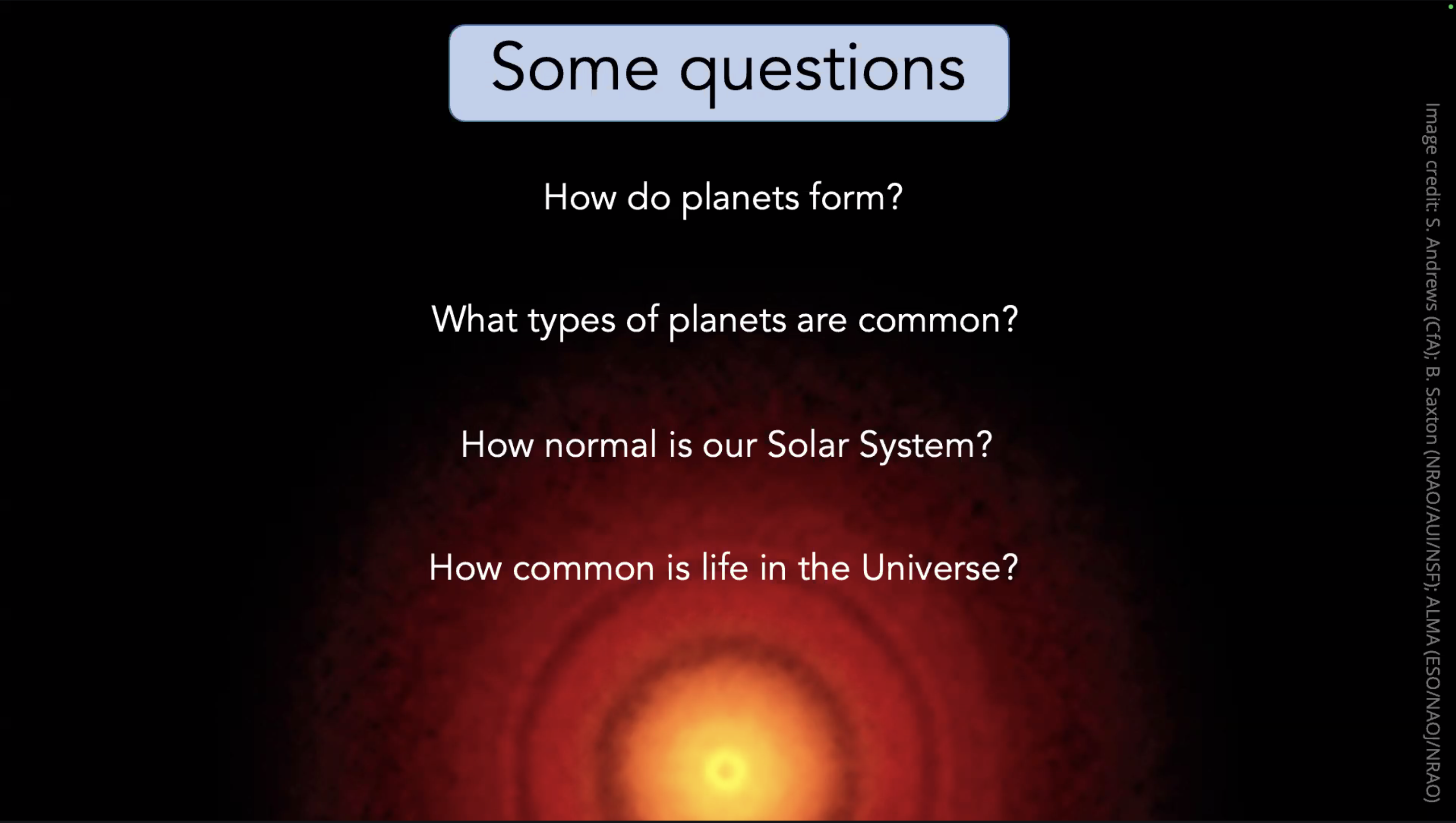 Some questions

How do planets form?

What types of planets are common?

How normal is our Solar System?

How common is life in the Universe?

Image credit: S. Andrews (CfA); B. Saxton (NRAO/AUI/NSF); ALMA (ESO/NAOJ/NRAO)